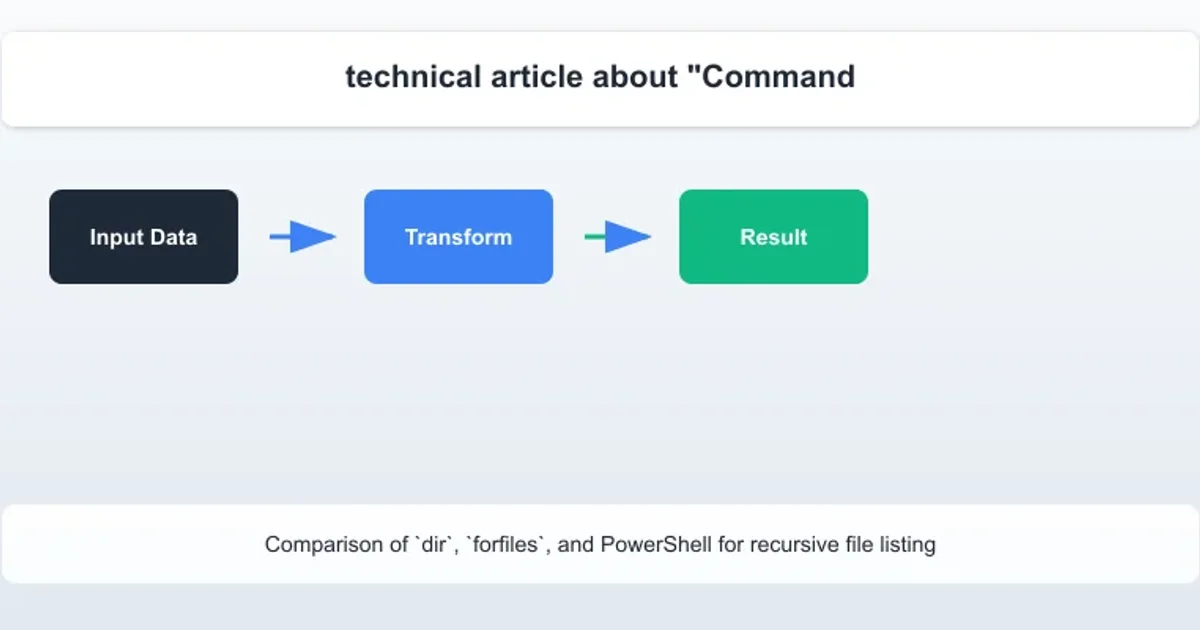 technical article about "Command

Input Data

Transform

Result

Comparison of `dir`, `forfiles`, and PowerShell for recursive file listing